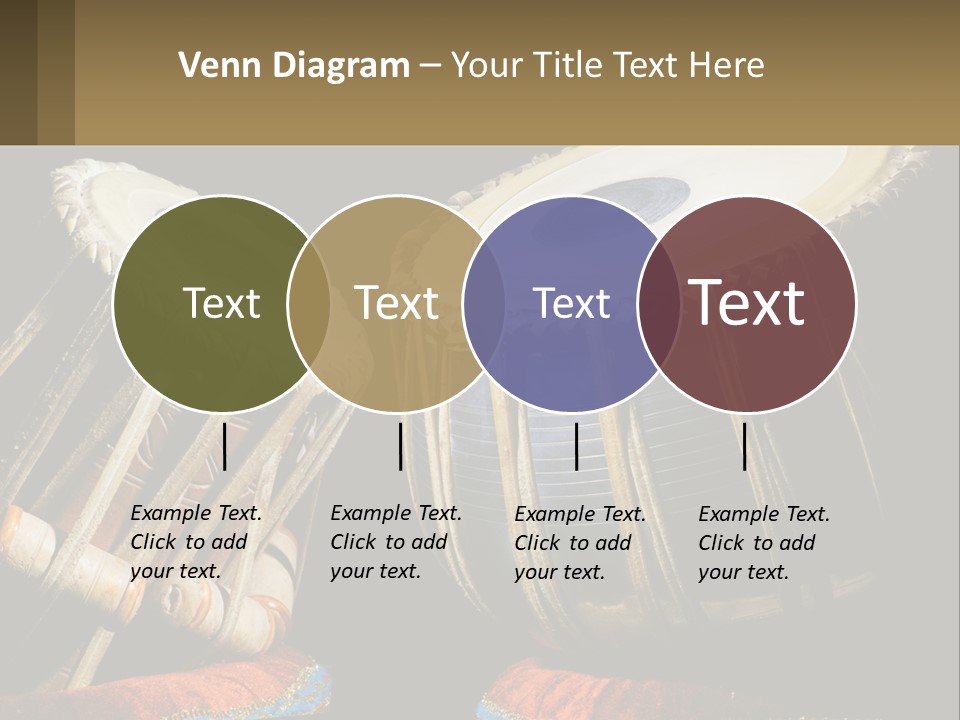 Venn Diagram – Your Title Text Here

Text

Text

Text

Text

Example Text. Click to add your text.

Example Text. Click to add your text.

Example Text. Click to add your text.

Example Text. Click to add your text.